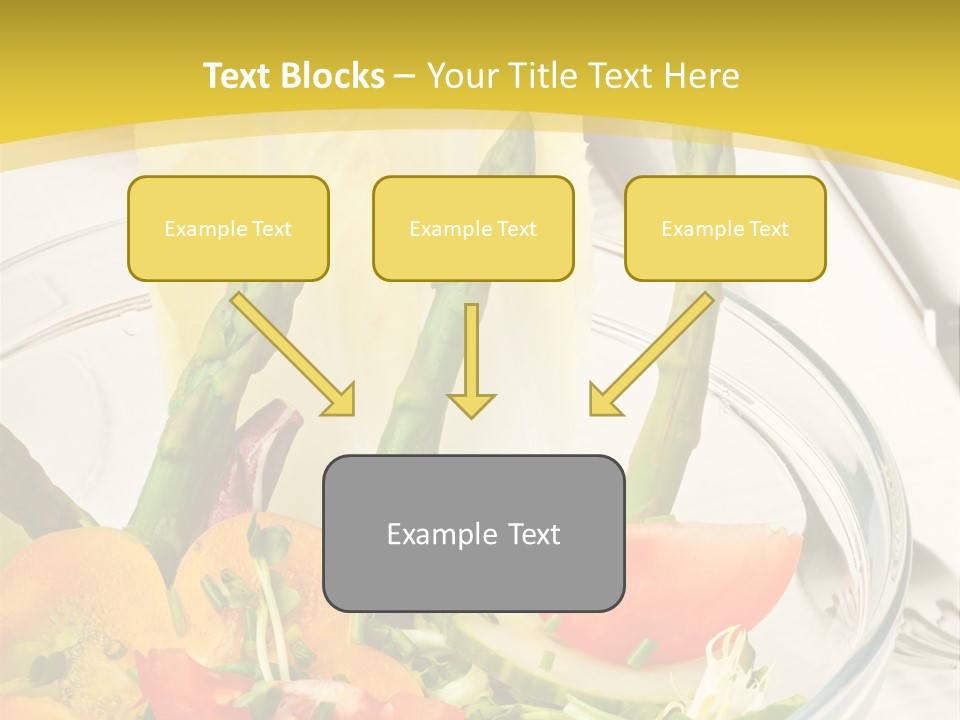 Text Blocks – Your Title Text Here

Example Text

Example Text

Example Text

Example Text